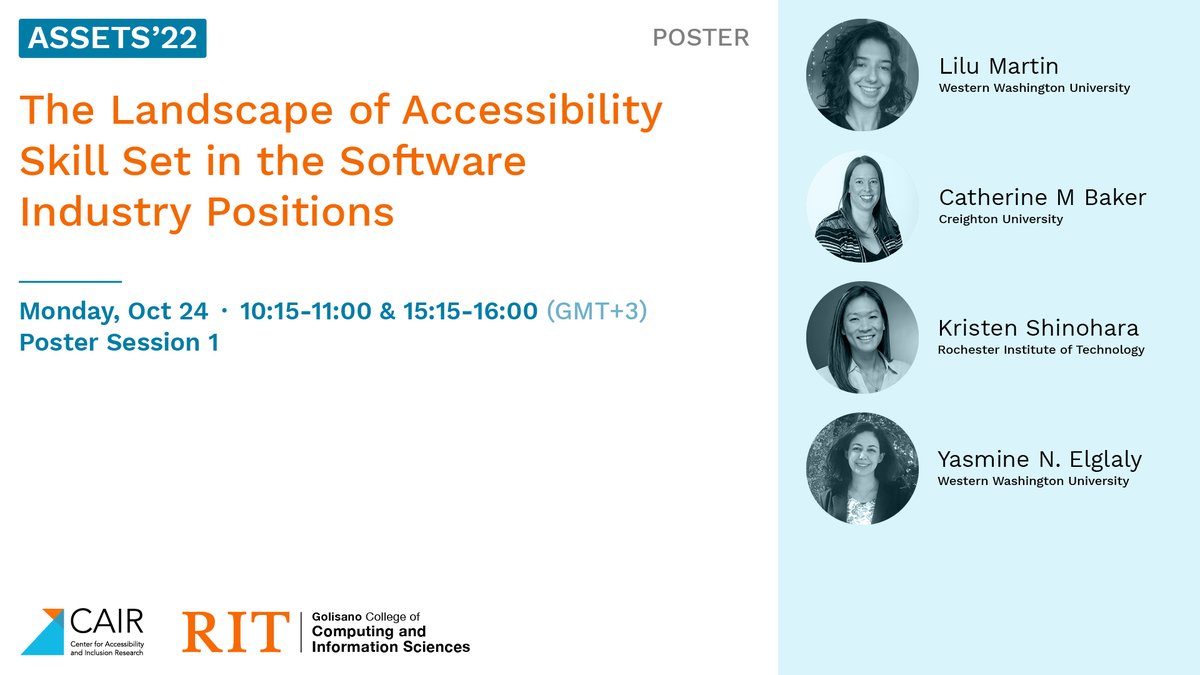 ASSETS'22

POSTER

The Landscape of Accessibility Skill Set in the Software Industry Positions

Monday, Oct 24 · 10:15-11:00 & 15:15-16:00 (GMT+3)
Poster Session 1

CAIR
Center for Accessibility and Inclusion Research

RIT | Golisano College of Computing and Information Sciences

Lilu Martin
Western Washington University

Catherine M Baker
Creighton University

Kristen Shinohara
Rochester Institute of Technology

Yasmine N. Elglaly
Western Washington University